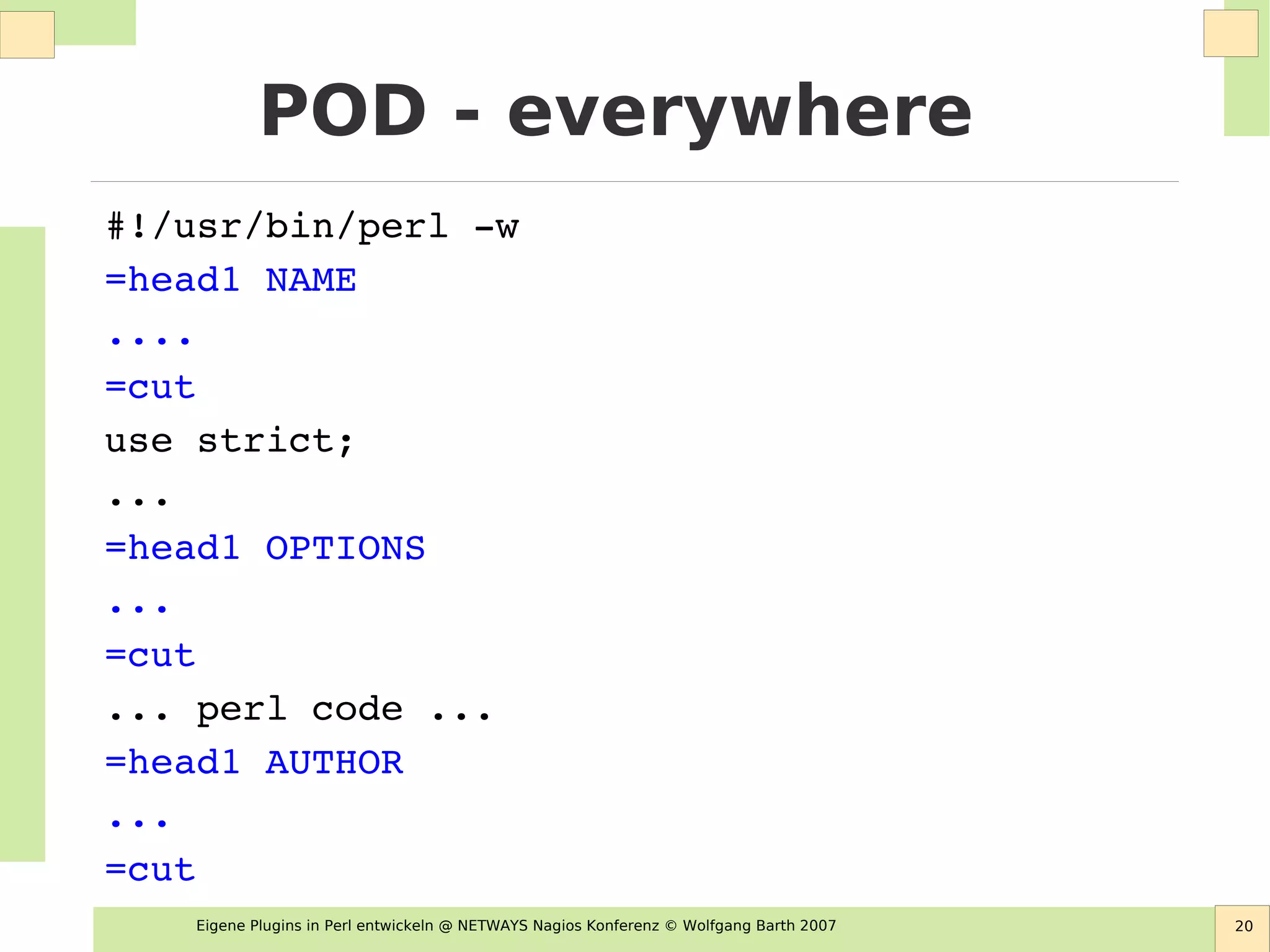 POD - everywhere

#!/usr/bin/perl -w
=head1 NAME
....
=cut
use strict;
...
=head1 OPTIONS
...
=cut
... perl code ...
=head1 AUTHOR
...
=cut

Eigene Plugins in Perl entwickeln @ NETWAYS Nagios Konferenz © Wolfgang Barth 2007

20